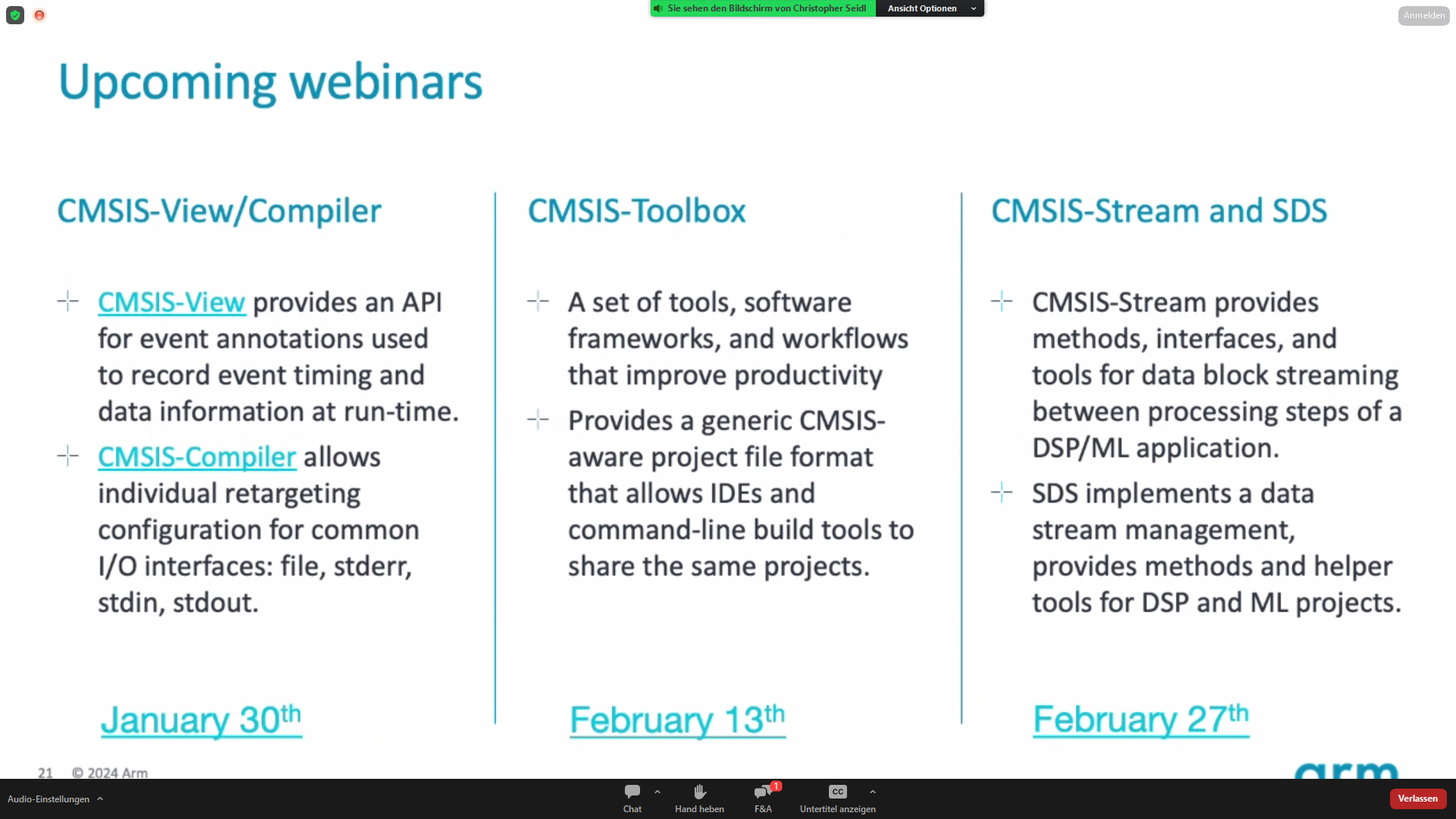 Sie sehen den Bildschirm von Christopher Seidl Ansicht Optionen

Anmelden

Upcoming webinars

CMSIS-View/Compiler

CMSIS-View provides an API for event annotations used to record event timing and data information at run-time.

CMSIS-Compiler allows individual retargeting configuration for common I/O interfaces: file, stderr, stdin, stdout.

January 30$^{th}$

CMSIS-Toolbox

A set of tools, software frameworks, and workflows that improve productivity

Provides a generic CMSIS-aware project file format that allows IDEs and command-line build tools to share the same projects.

February 13$^{th}$

CMSIS-Stream and SDS

CMSIS-Stream provides methods, interfaces, and tools for data block streaming between processing steps of a DSP/ML application.

SDS implements a data stream management, provides methods and helper tools for DSP and ML projects.

February 27$^{th}$

21 © 2024 Arm

arm

Audio-Einstellungen

Chat

Hand heben

1

F&A

CC

Untertitel anzeigen

Verlassen